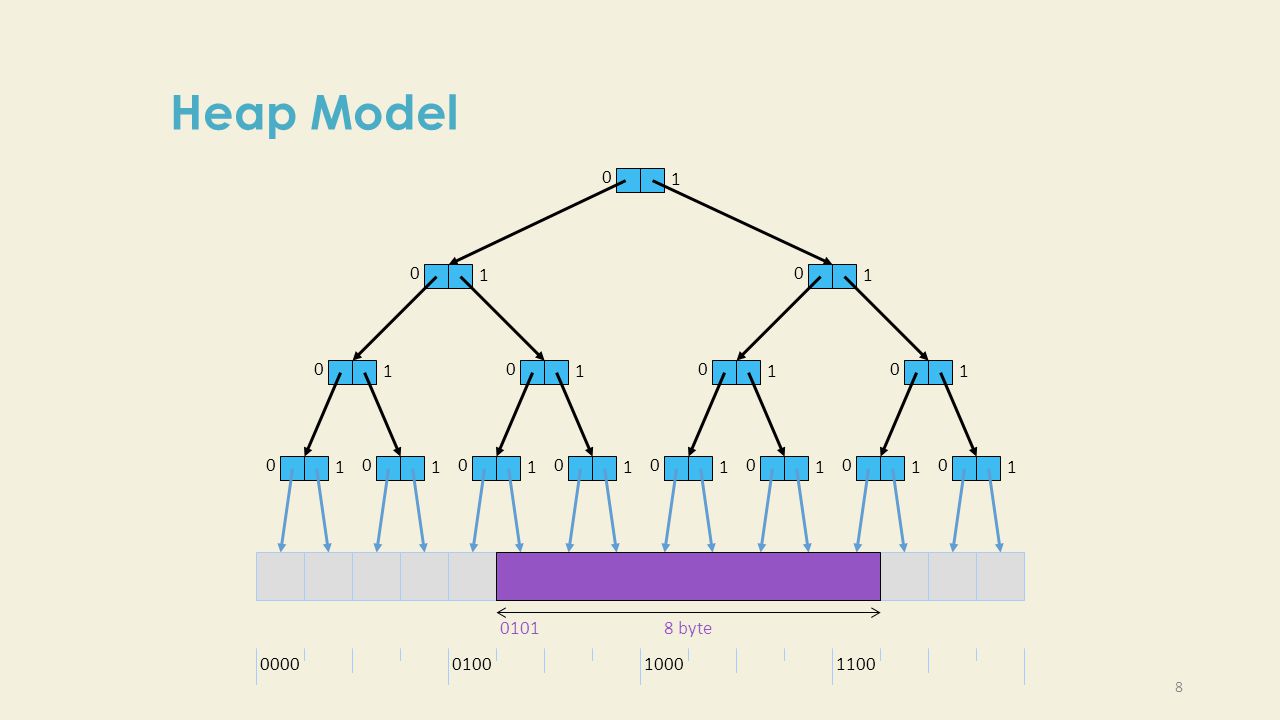 Heap Model

0 1

0 1
0 1

0 1
0 1
0 1
0 1

0 1
0 1
0 1
0 1
0 1
0 1
0 1
0 1

0101
8 byte

0000
0100
1000
1100

8